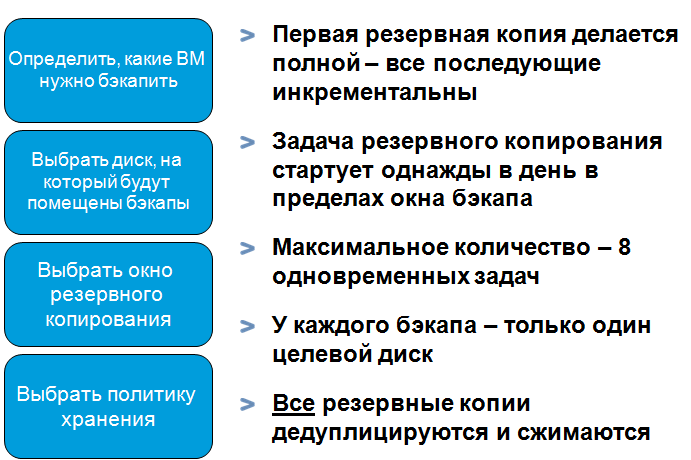 Определить, какие ВМ нужно бэкапить

Выбрать диск, на который будут помещены бэкапы

Выбрать окно резервного копирования

Выбрать политику хранения

> Первая резервная копия делается полной – все последующие инкрементальны

> Задача резервного копирования стартует однажды в день в пределах окна бэкапа

> Максимальное количество – 8 одновременных задач

> У каждого бэкапа – только один целевой диск

> Все резервные копии дедуплицируются и сжимаются